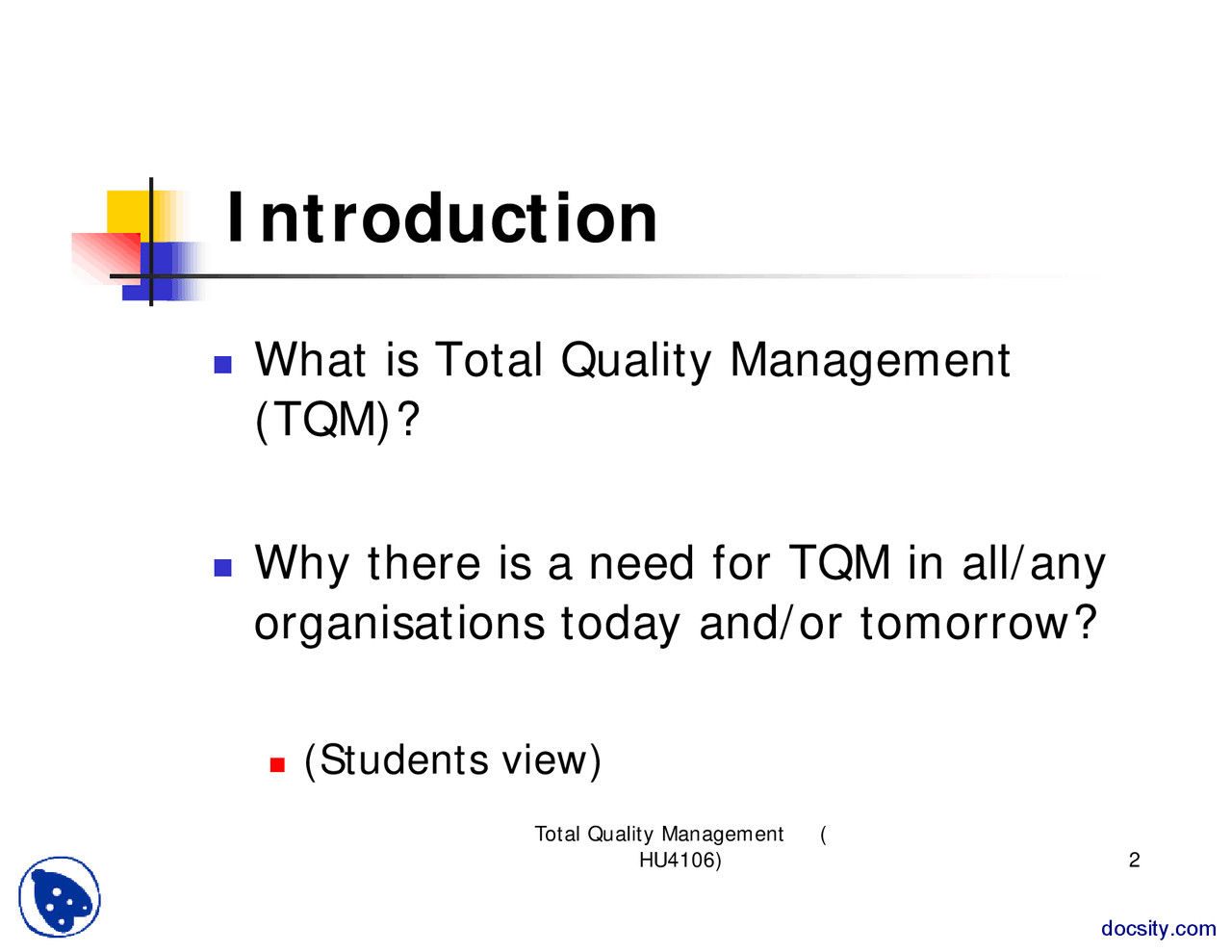 Introduction

What is Total Quality Management (TQM)?

Why there is a need for TQM in all/any organisations today and/or tomorrow?

(Students view)

Total Quality Management ( HU4106)

2

docsity.com